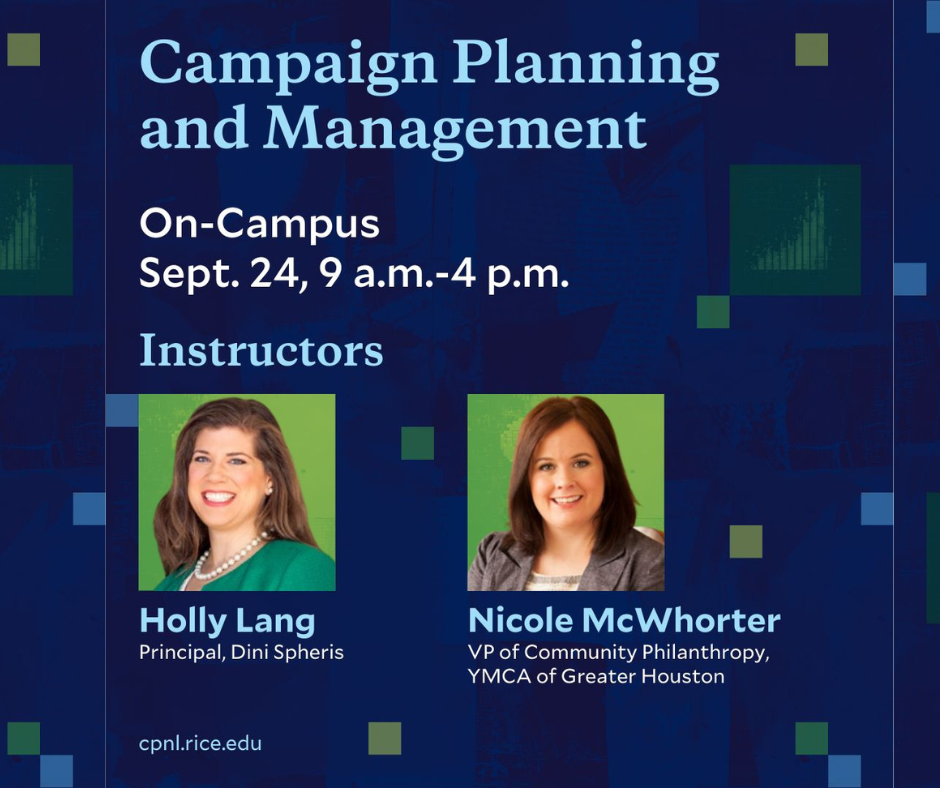 Campaign Planning and Management

On-Campus
Sept. 24, 9 a.m.-4 p.m.

Instructors

Holly Lang
Principal, Dini Spheris

Nicole McWhorter
VP of Community Philanthropy, YMCA of Greater Houston

cpnl.rice.edu